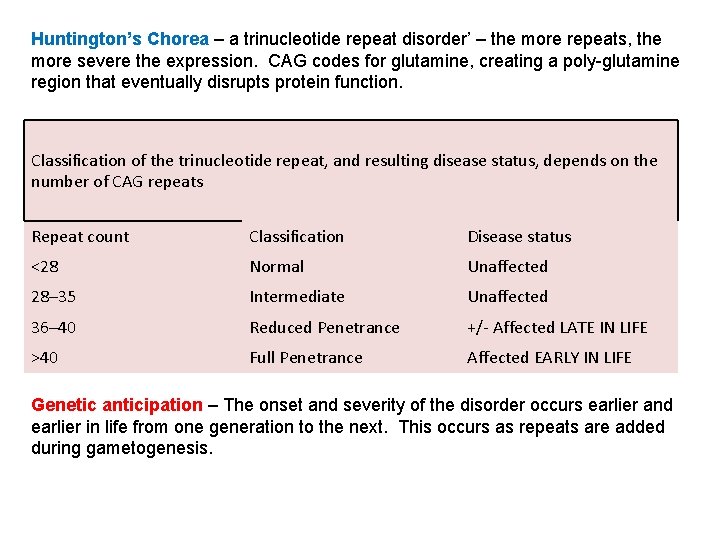 Huntington's Chorea – a trinucleotide repeat disorder' – the more repeats, the more severe the expression. CAG codes for glutamine, creating a poly-glutamine region that eventually disrupts protein function.

Classification of the trinucleotide repeat, and resulting disease status, depends on the number of CAG repeats

| Repeat count | Classification | Disease status |
|---|---|---|
| <28 | Normal | Unaffected |
| 28–35 | Intermediate | Unaffected |
| 36–40 | Reduced Penetrance | +/- Affected LATE IN LIFE |
| >40 | Full Penetrance | Affected EARLY IN LIFE |

Genetic anticipation – The onset and severity of the disorder occurs earlier and earlier in life from one generation to the next. This occurs as repeats are added during gametogenesis.